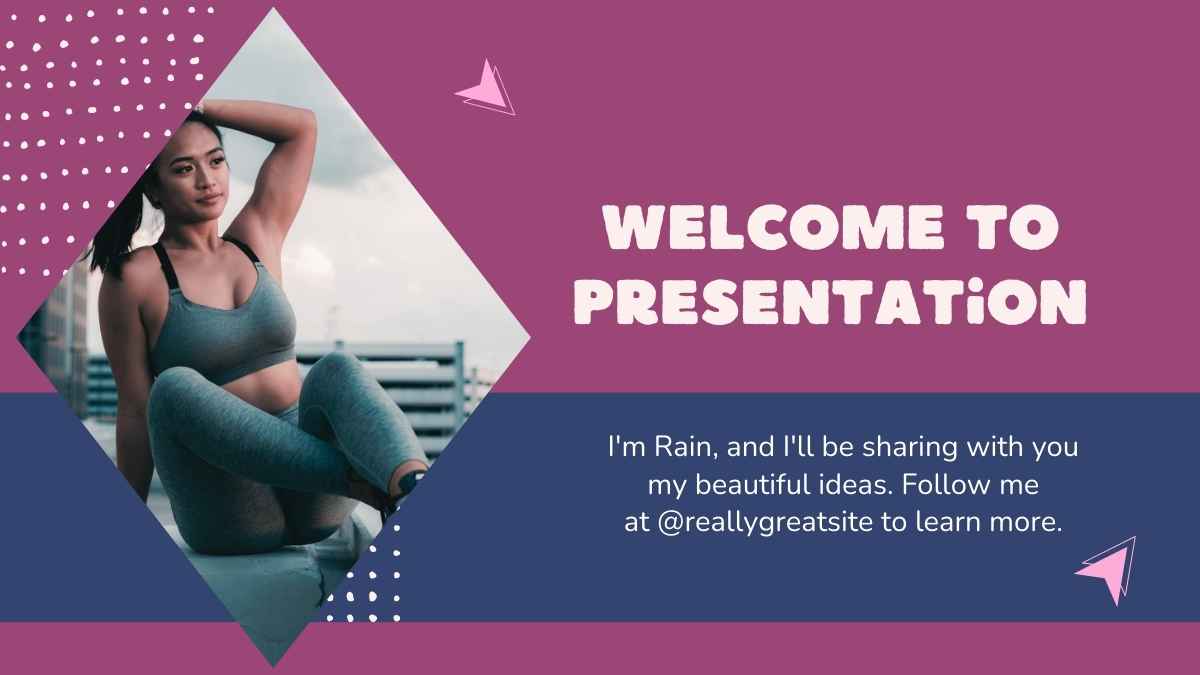 WELCOME TO PRESENTATiON

I'm Rain, and I'll be sharing with you my beautiful ideas. Follow me at @reallygreatsite to learn more.